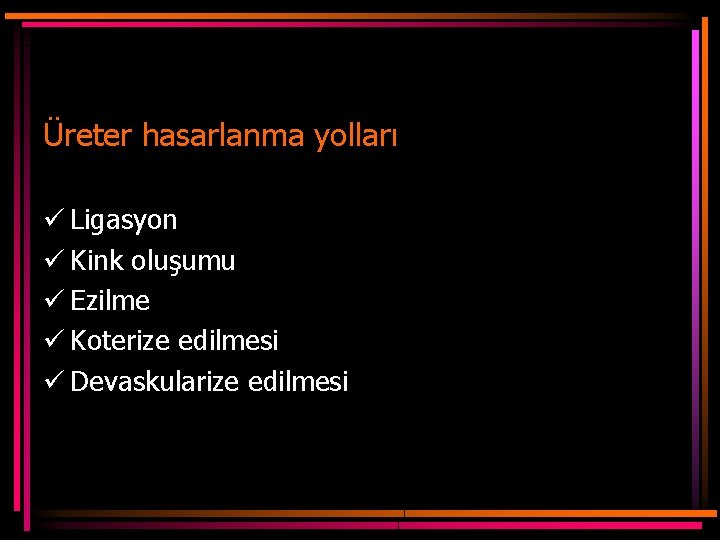 Üreter hasarlanma yolları

✓ Ligasyon
✓ Kink oluşumu
✓ Ezilme
✓ Koterize edilmesi
✓ Devaskularize edilmesi